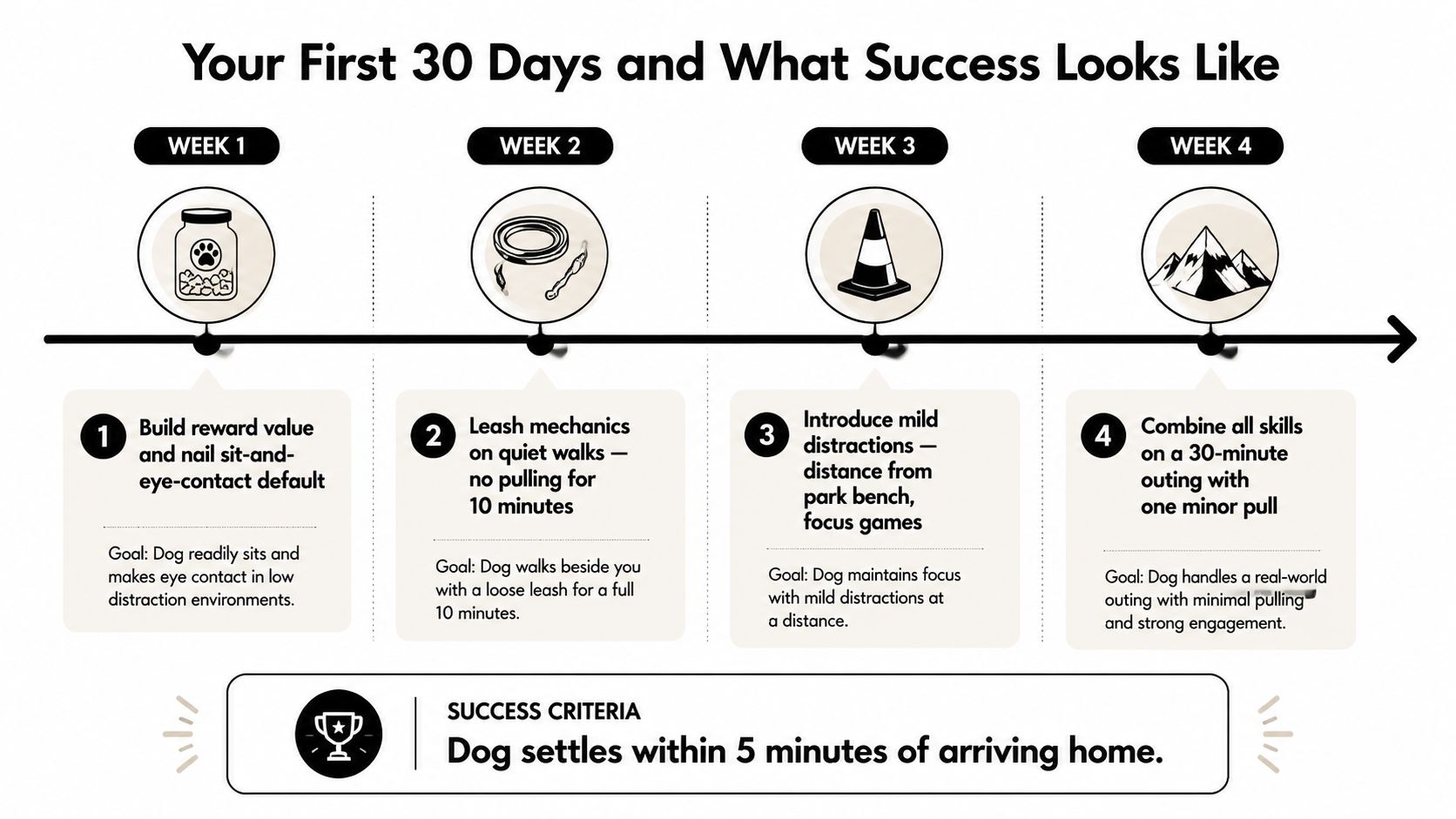 Your First 30 Days and What Success Looks Like

WEEK 1

1 Build reward value and nail sit-and-eye-contact default

Goal: Dog readily sits and makes eye contact in low distraction environments.

WEEK 2

2 Leash mechanics on quiet walks — no pulling for 10 minutes

Goal: Dog walks beside you with a loose leash for a full 10 minutes.

WEEK 3

3 Introduce mild distractions — distance from park bench, focus games

Goal: Dog maintains focus with mild distractions at a distance.

WEEK 4

4 Combine all skills on a 30-minute outing with one minor pull

Goal: Dog handles a real-world outing with minimal pulling and strong engagement.

SUCCESS CRITERIA
Dog settles within 5 minutes of arriving home.